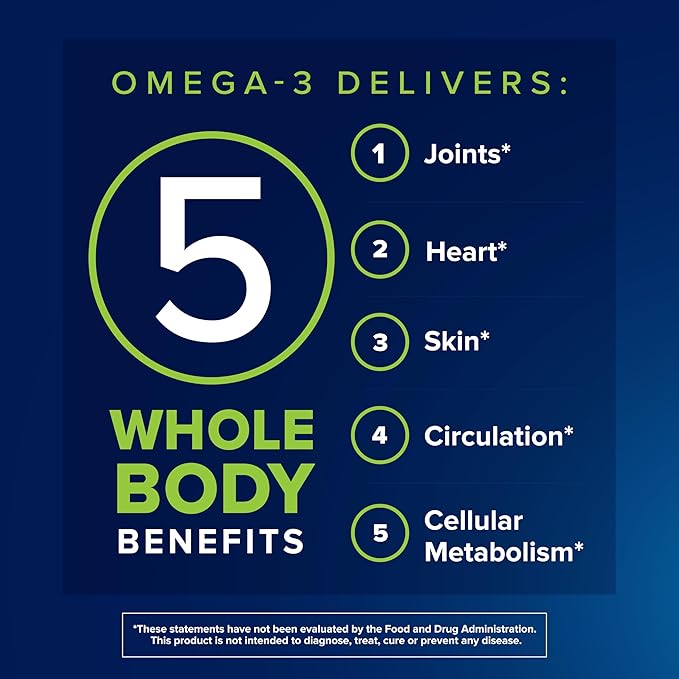 OMEGA-3 DELIVERS:

5

WHOLE BODY BENEFITS

1 Joints*

2 Heart*

3 Skin*

4 Circulation*

5 Cellular Metabolism*

*These statements have not been evaluated by the Food and Drug Administration. This product is not intended to diagnose, treat, cure or prevent any disease.